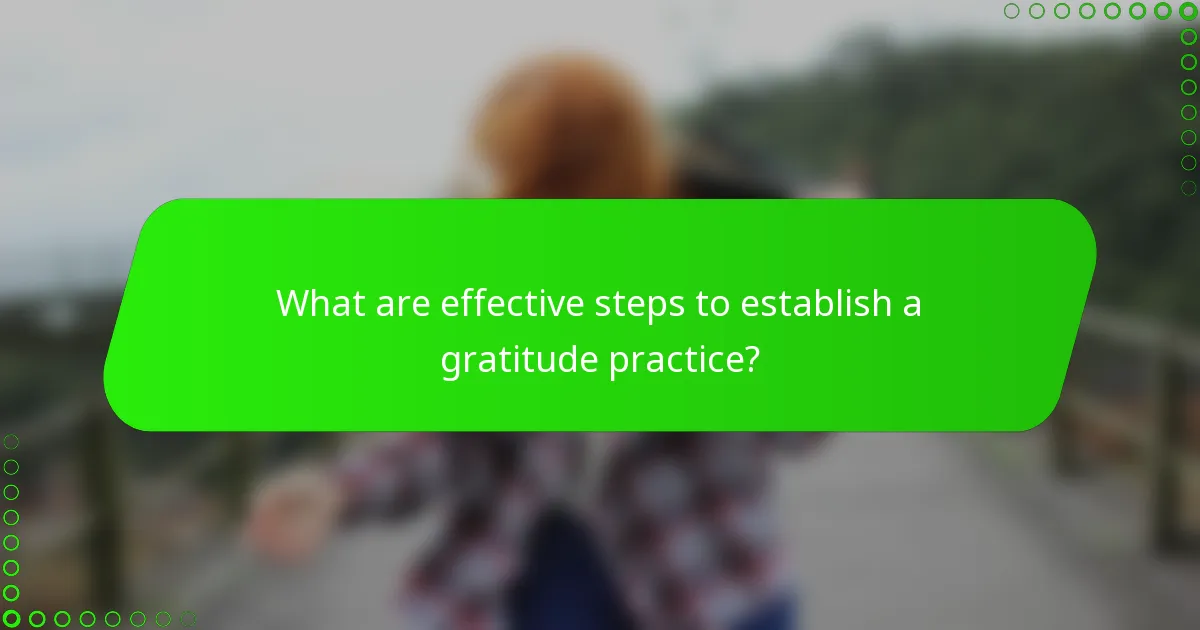 What are effective steps to establish a gratitude practice?